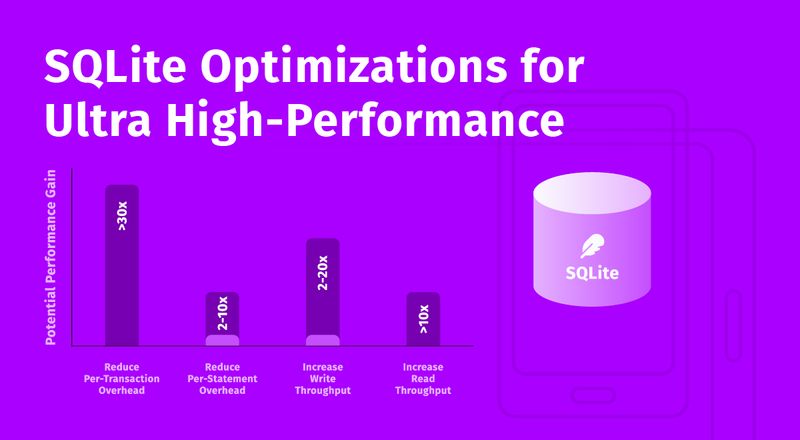 SQLite Optimizations for Ultra High-Performance

Potential Performance Gain

>30x

2-10x

2-20x

>10x

Reduce Per-Transaction Overhead

Reduce Per-Statement Overhead

Increase Write Throughput

Increase Read Throughput

SQLite